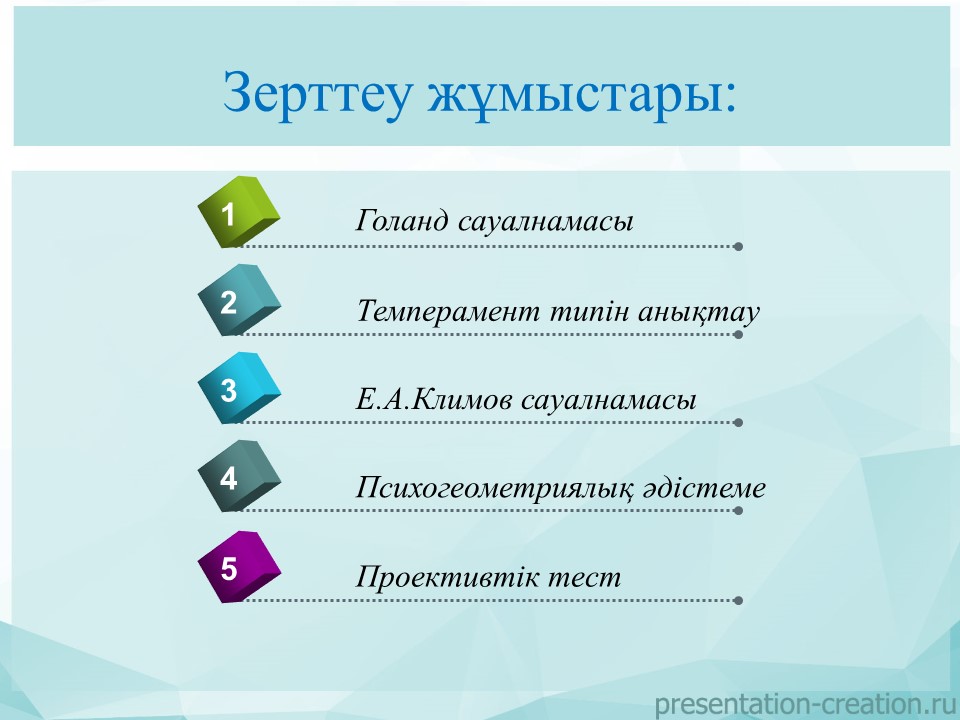 Зерттеу жұмыстары:

1 Голанд сауалнамасы

2 Темперамент типін анықтау

3 Е.А.Климов сауалнамасы

4 Психогеометриялық әдістеме

5 Проективтік тест

presentation-creation.ru